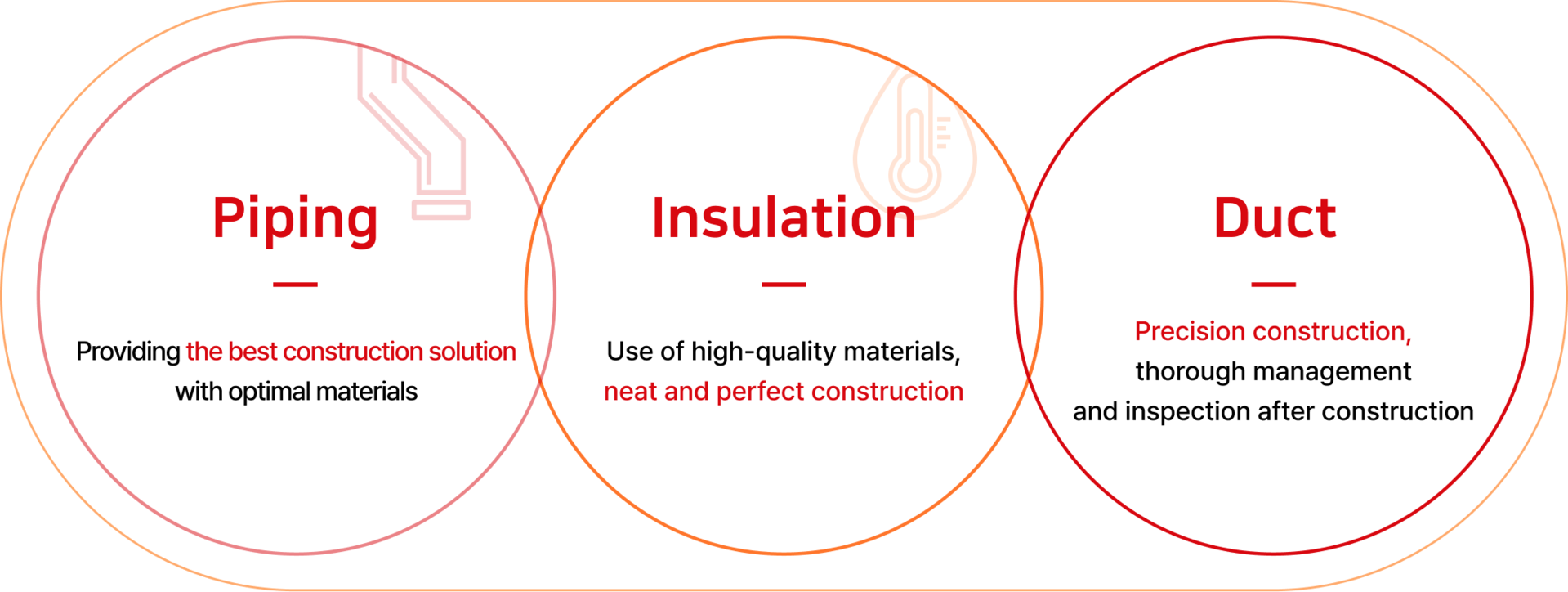 Piping

Providing the best construction solution with optimal materials

Insulation

Use of high-quality materials, neat and perfect construction

Duct

Precision construction, thorough management and inspection after construction